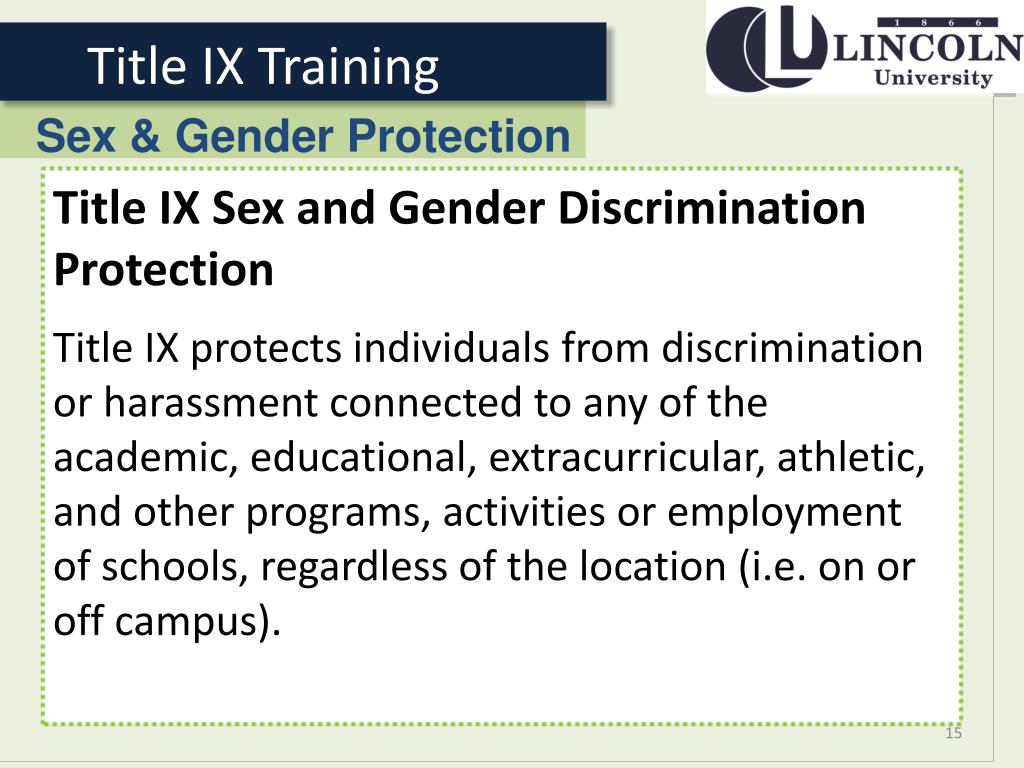 Title IX Training

1 8 6 6
LINCOLN
University

Sex & Gender Protection

Title IX Sex and Gender Discrimination Protection

Title IX protects individuals from discrimination or harassment connected to any of the academic, educational, extracurricular, athletic, and other programs, activities or employment of schools, regardless of the location (i.e. on or off campus).

15